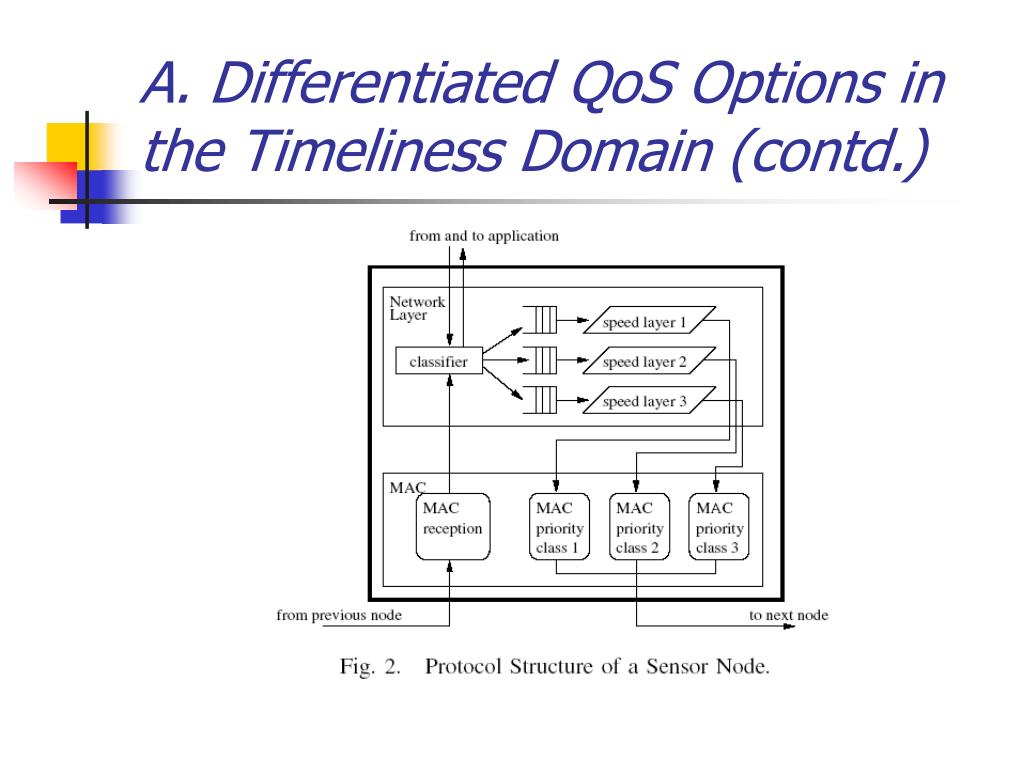 A. Differentiated QoS Options in the Timeliness Domain (contd.)

from and to application

Network Layer

classifier

speed layer 1

speed layer 2

speed layer 3

MAC

MAC reception

MAC priority class 1

MAC priority class 2

MAC priority class 3

from previous node

to next node

Fig. 2. Protocol Structure of a Sensor Node.